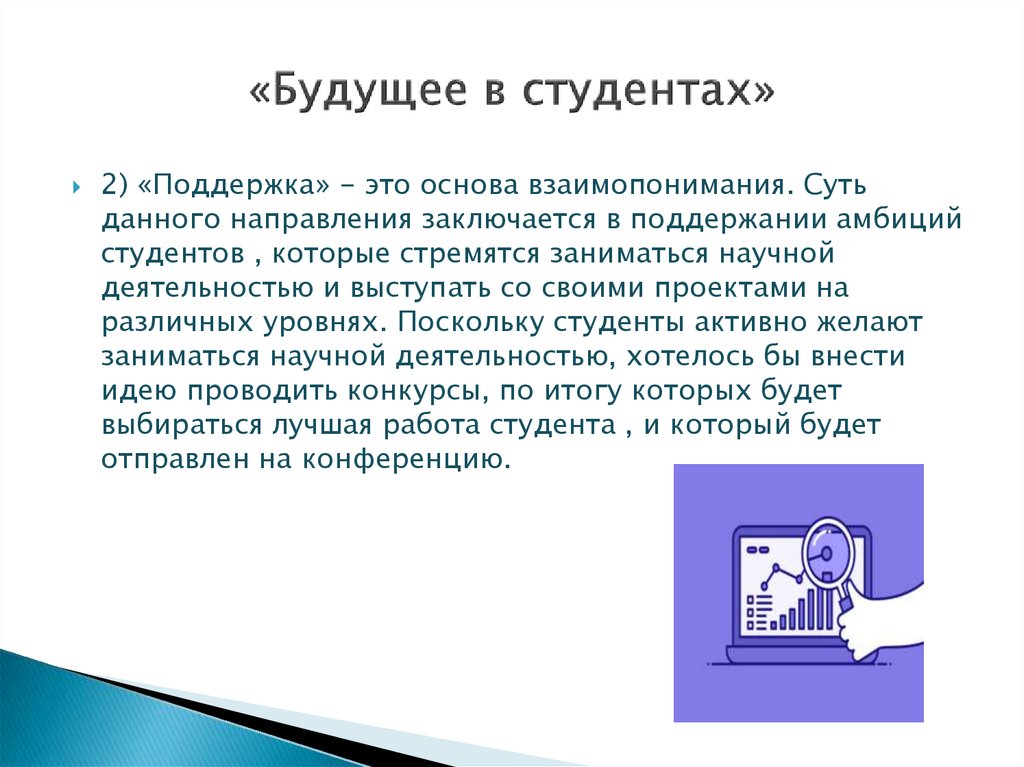 «Будущее в студентах»

2) «Поддержка» – это основа взаимопонимания. Суть данного направления заключается в поддержании амбиций студентов , которые стремятся заниматься научной деятельностью и выступать со своими проектами на различных уровнях. Поскольку студенты активно желают заниматься научной деятельностью, хотелось бы внести идею проводить конкурсы, по итогу которых будет выбираться лучшая работа студента , и который будет отправлен на конференцию.